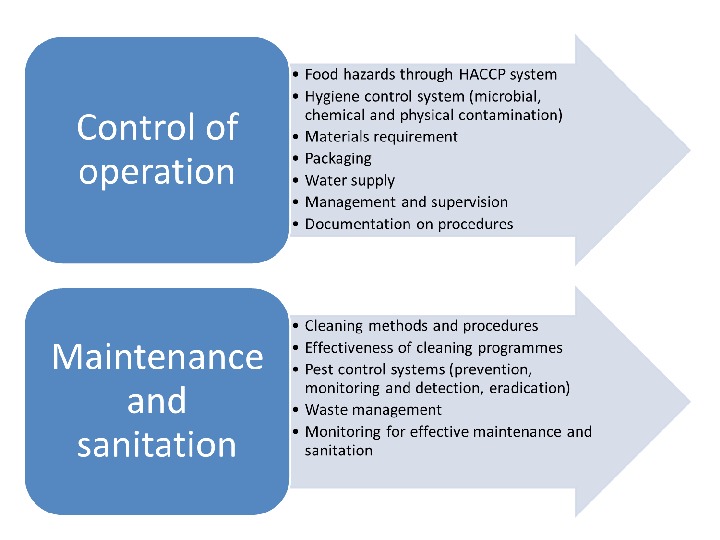 Control of operation

• Food hazards through HACCP system
• Hygiene control system (microbial, chemical and physical contamination)
• Materials requirement
• Packaging
• Water supply
• Management and supervision
• Documentation on procedures

Maintenance and sanitation

• Cleaning methods and procedures
• Effectiveness of cleaning programmes
• Pest control systems (prevention, monitoring and detection, eradication)
• Waste management
• Monitoring for effective maintenance and sanitation